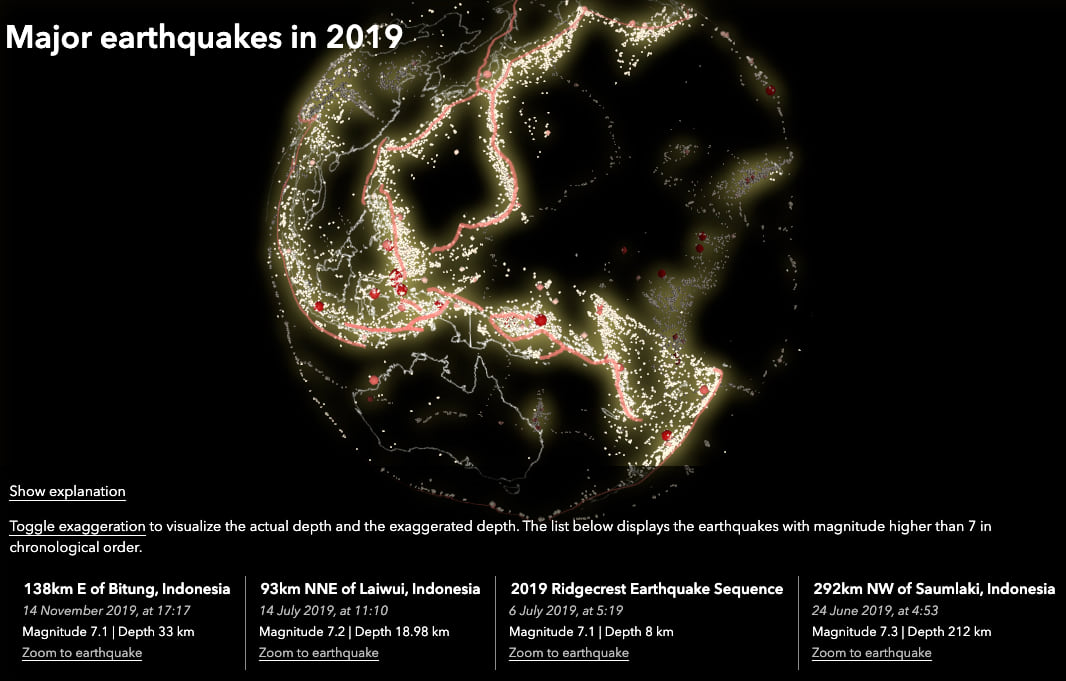 Major earthquakes in 2019

Show explanation

Toggle exaggeration to visualize the actual depth and the exaggerated depth. The list below displays the earthquakes with magnitude higher than 7 in chronological order.

138km E of Bitung, Indonesia
14 November 2019, at 17:17
Magnitude 7.1 | Depth 33 km
Zoom to earthquake

93km NNE of Laiwui, Indonesia
14 July 2019, at 11:10
Magnitude 7.2 | Depth 18.98 km
Zoom to earthquake

2019 Ridgecrest Earthquake Sequence
6 July 2019, at 5:19
Magnitude 7.1 | Depth 8 km
Zoom to earthquake

292km NW of Saumlaki, Indonesia
24 June 2019, at 4:53
Magnitude 7.3 | Depth 212 km
Zoom to earthquake